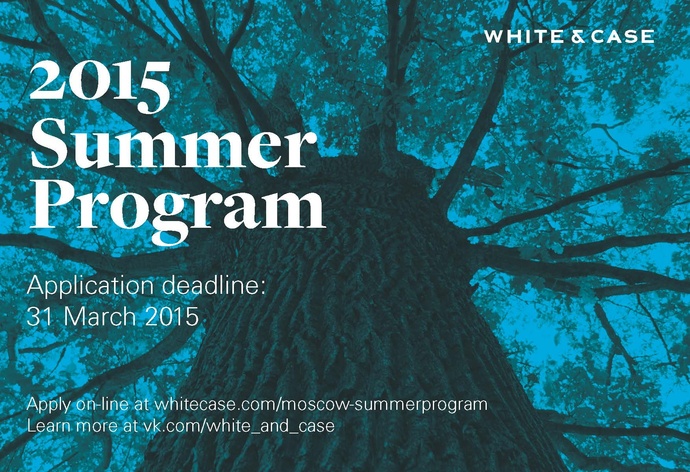 WHITE & CASE

2015 Summer Program

Application deadline:
31 March 2015

Apply on-line at whitecase.com/moscow-summerprogram
Learn more at vk.com/white_and_case